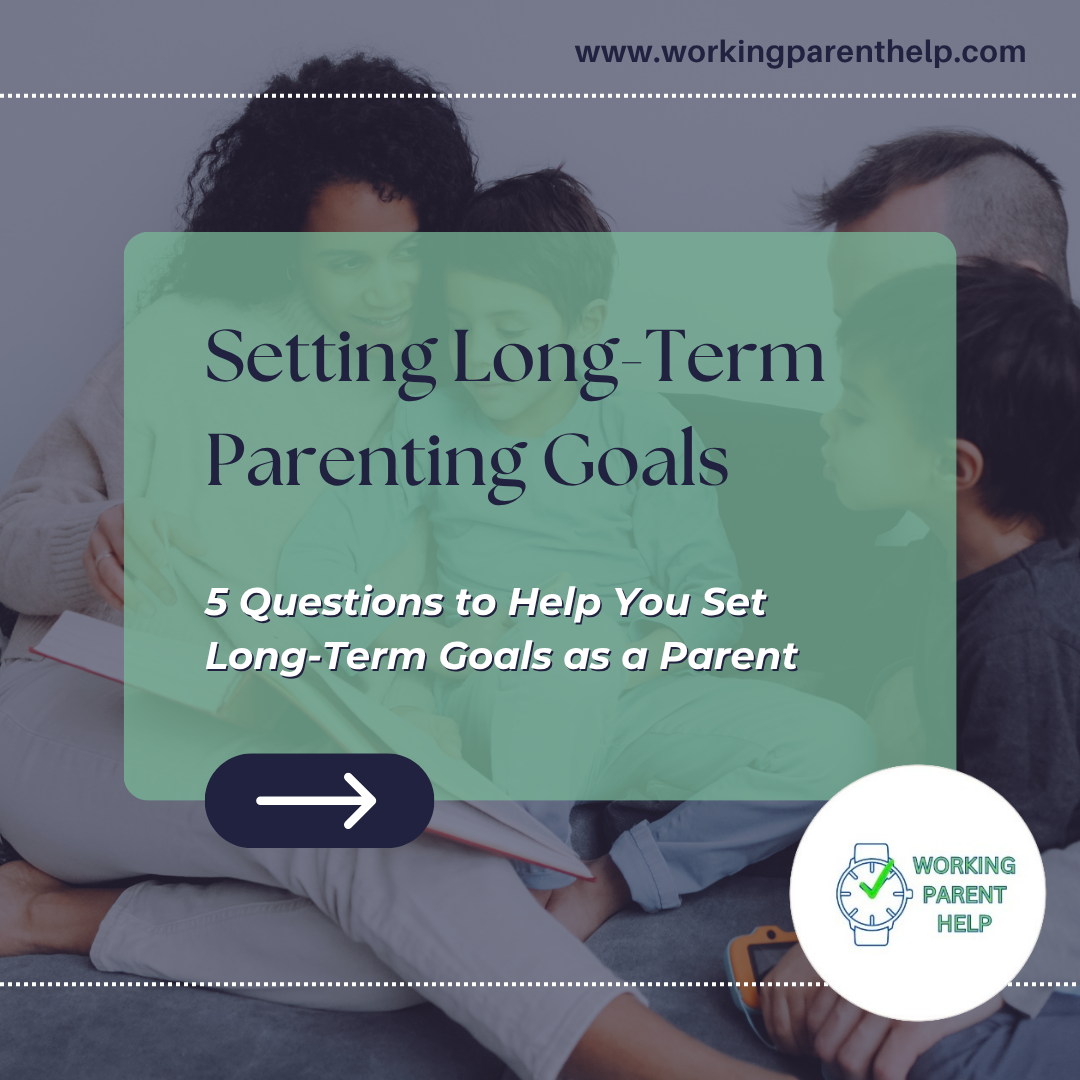 www.workingparenthelp.com

Setting Long-Term Parenting Goals

5 Questions to Help You Set Long-Term Goals as a Parent

WORKING PARENT HELP